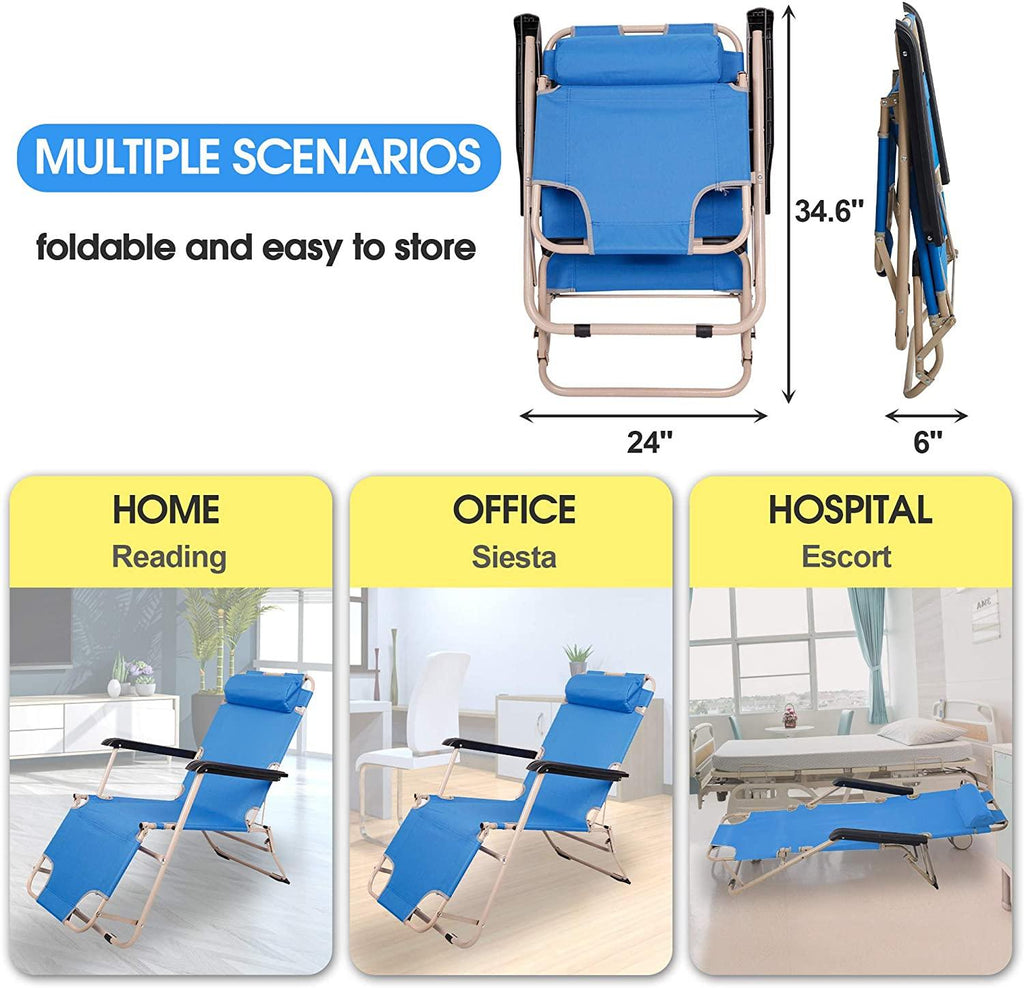 MULTIPLE SCENARIOS

foldable and easy to store

34.6''

24''

6''

HOME
Reading

OFFICE
Siesta

HOSPITAL
Escort